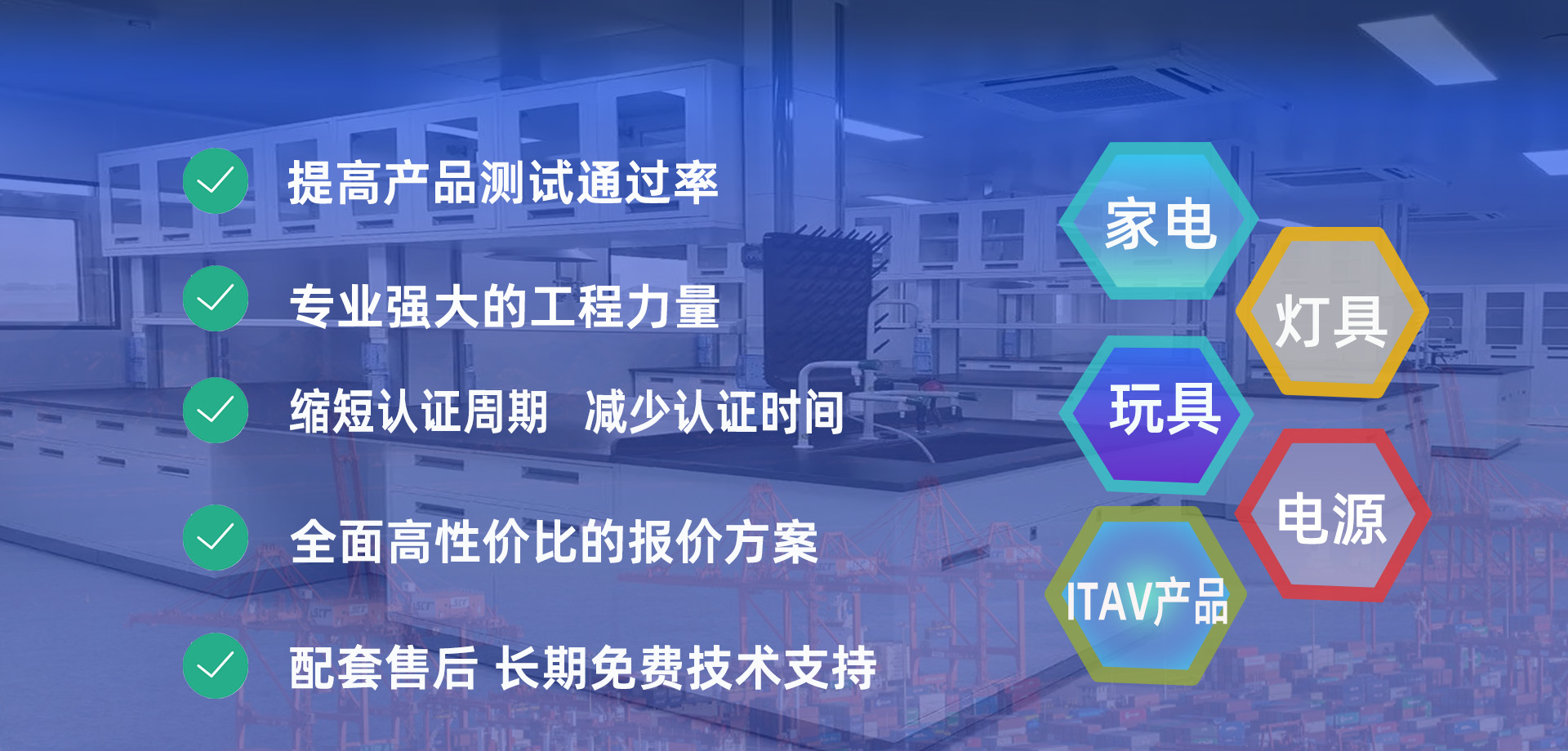 提高产品测试通过率

专业强大的工程力量

缩短认证周期 减少认证时间

全面高性价比的报价方案

配套售后 长期免费技术支持

家电

灯具

玩具

电源

ITAV产品